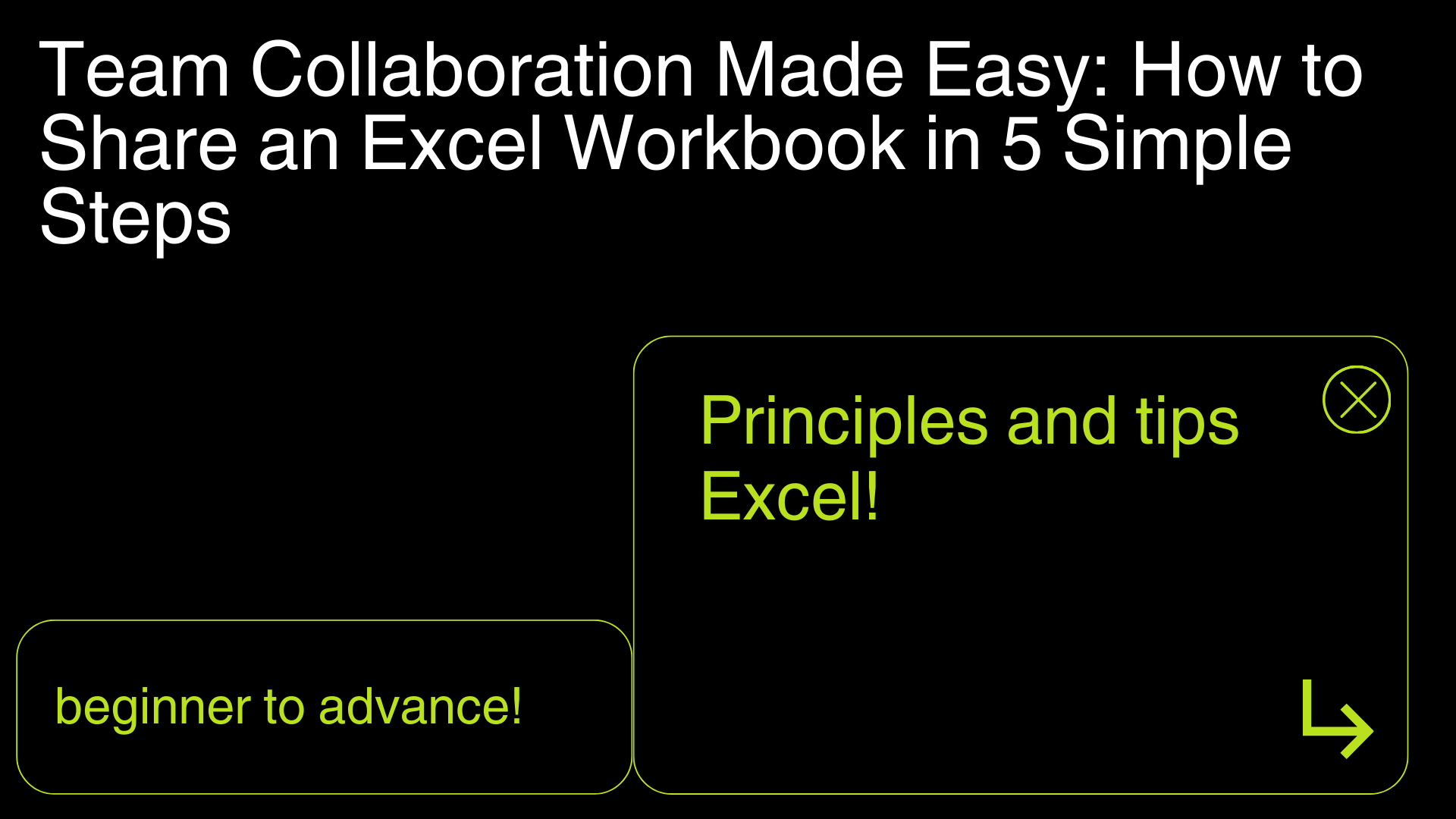 Team Collaboration Made Easy: How to Share an Excel Workbook in 5 Simple Steps

Principles and tips Excel!

beginner to advance!